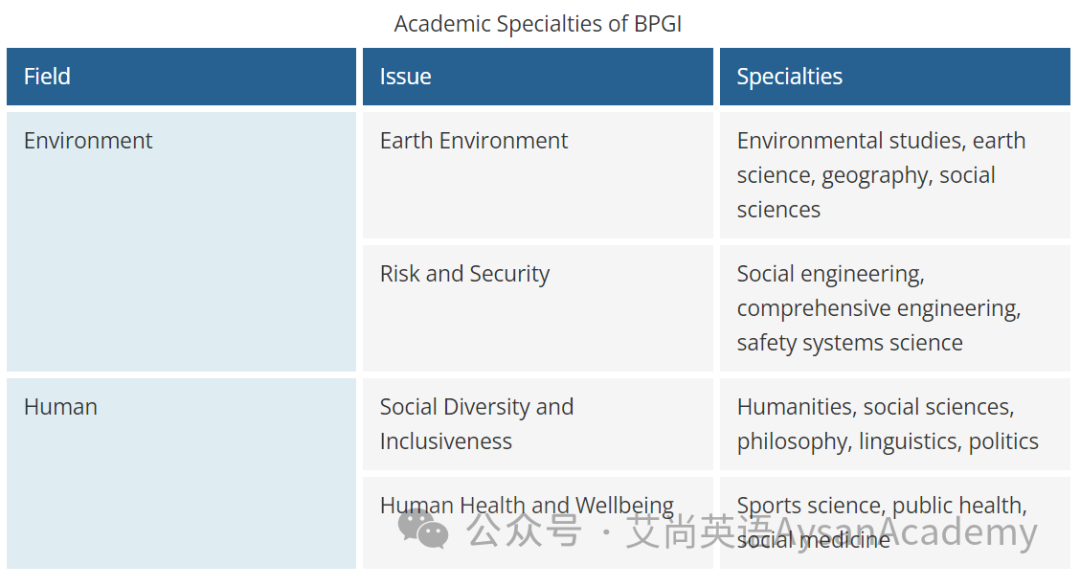 Academic Specialties of BPGI

| Field | Issue | Specialties |
|---|---|---|
| Environment | Earth Environment | Environmental studies, earth science, geography, social sciences |
| | Risk and Security | Social engineering, comprehensive engineering, safety systems science |
| Human | Social Diversity and Inclusiveness | Humanities, social sciences, philosophy, linguistics, politics |
| | Human Health and Wellbeing | Sports science, public health, social medicine |

公众号 · 艾尚英语AysanAcademy